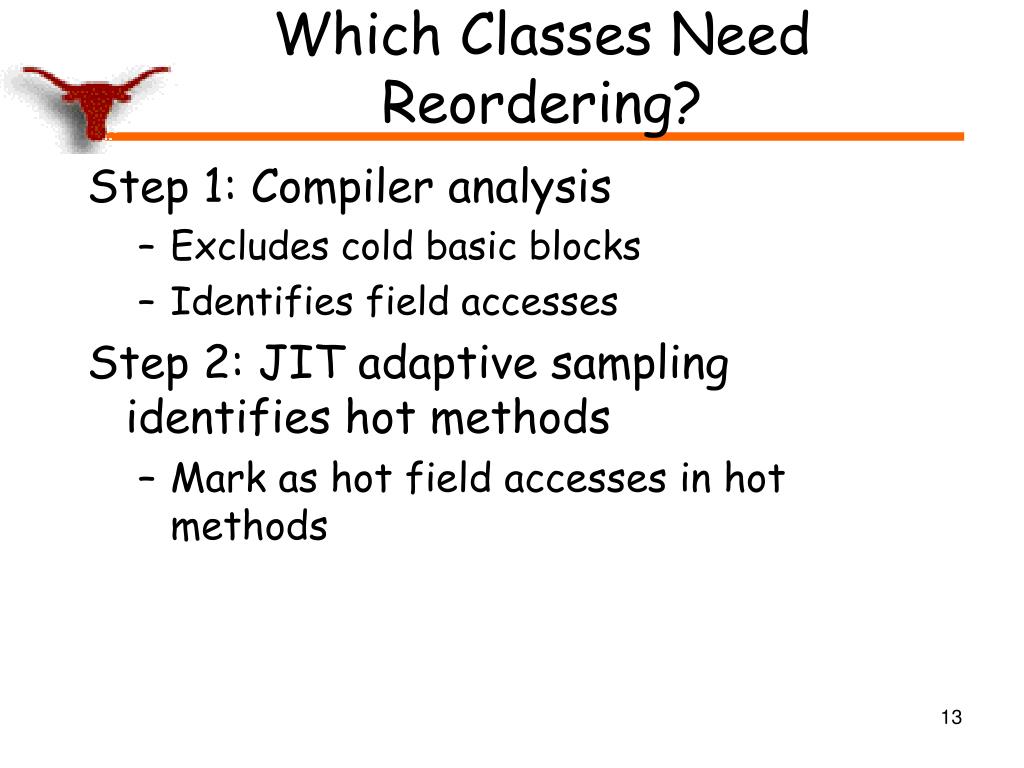 Which Classes Need Reordering?

Step 1: Compiler analysis
– Excludes cold basic blocks
– Identifies field accesses

Step 2: JIT adaptive sampling identifies hot methods
– Mark as hot field accesses in hot methods

13